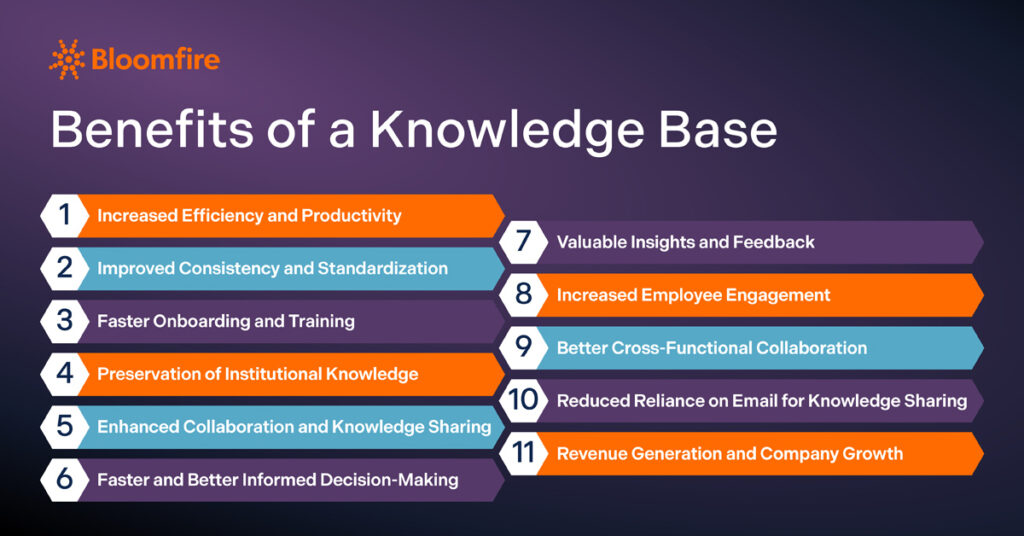 Bloomfire

Benefits of a Knowledge Base

1 Increased Efficiency and Productivity

2 Improved Consistency and Standardization

3 Faster Onboarding and Training

4 Preservation of Institutional Knowledge

5 Enhanced Collaboration and Knowledge Sharing

6 Faster and Better Informed Decision-Making

7 Valuable Insights and Feedback

8 Increased Employee Engagement

9 Better Cross-Functional Collaboration

10 Reduced Reliance on Email for Knowledge Sharing

11 Revenue Generation and Company Growth